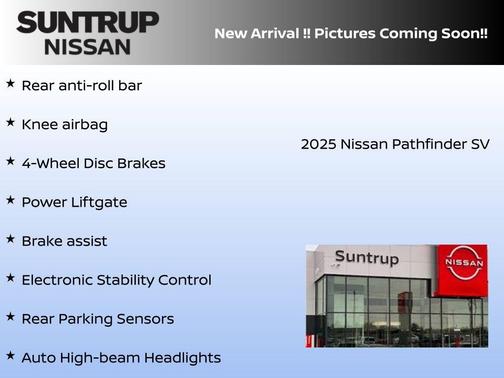 SUNTRUP
NISSAN

New Arrival !! Pictures Coming Soon!!

★ Rear anti-roll bar

★ Knee airbag

★ 4-Wheel Disc Brakes

★ Power Liftgate

★ Brake assist

★ Electronic Stability Control

★ Rear Parking Sensors

★ Auto High-beam Headlights

2025 Nissan Pathfinder SV

Suntrup

NISSAN